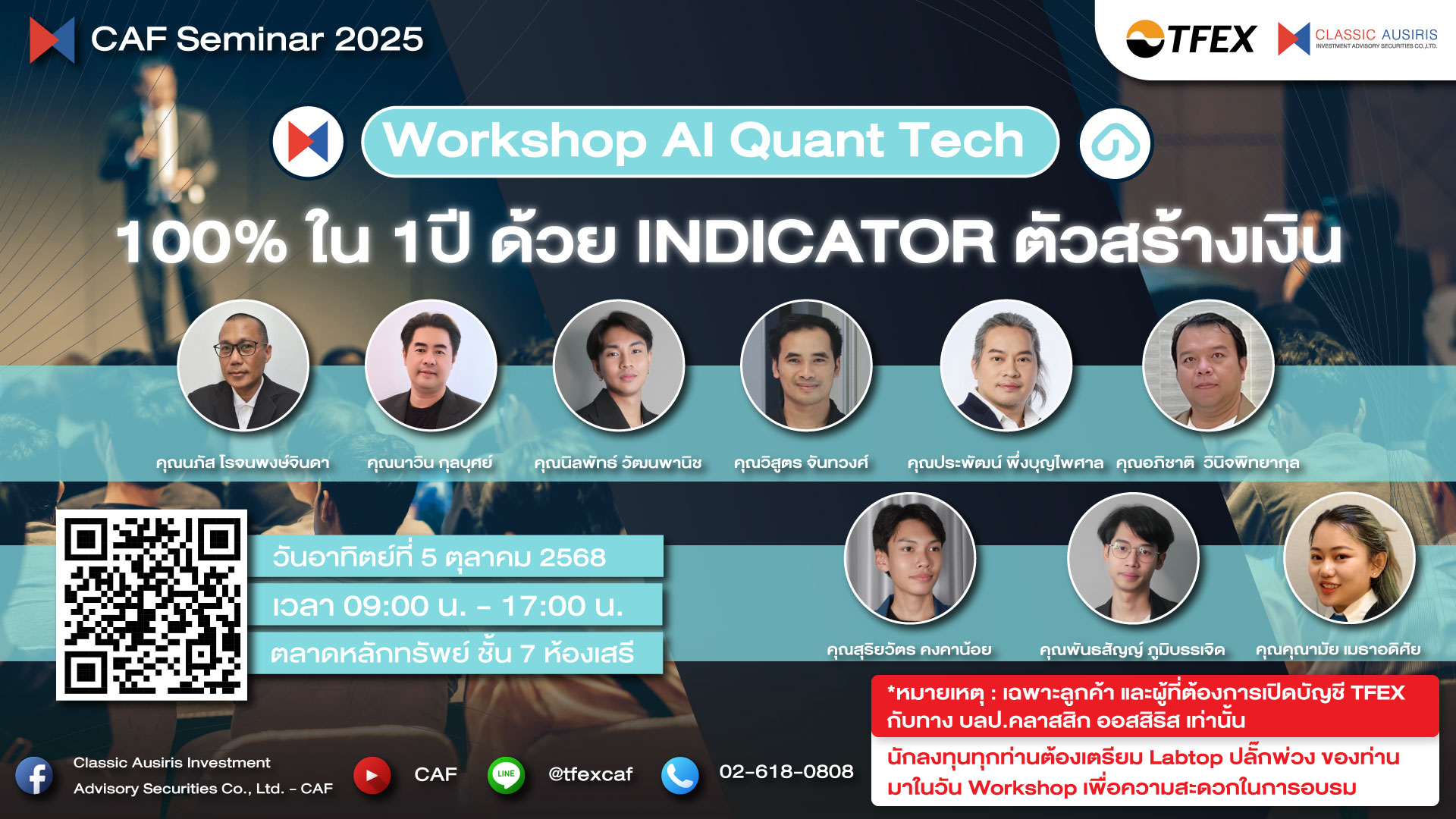 CAF Seminar 2025

TFEX CLASSIC AUSIRIS INVESTMENT ADVISORY SECURITIES CO.,LTD.

Workshop AI Quant Tech

100% ใน 1ปี ด้วย INDICATOR ตัวสร้างเงิน

คุณนภัส โรจนพงษ์จินดา คุณนาวิน กุลบุศย์ คุณนิลพัทธ์ วัฒนพานิช คุณวิสูตร จันทวงศ์ คุณประพัฒน์ พึ่งบุญไพศาล คุณอภิชาติ วินิจพิทยากุล

วันอาทิตย์ที่ 5 ตุลาคม 2568
เวลา 09:00 น. - 17:00 น.
ตลาดหลักทรัพย์ ชั้น 7 ห้องเสรี

คุณสุริยวัตร คงคาน้อย คุณพันธสัญญ์ ภูมิบรรเจิด คุณคุณามัย เมธาอดิศัย

*หมายเหตุ : เฉพาะลูกค้า และผู้ที่ต้องการเปิดบัญชี TFEX กับทาง บลป.คลาสสิก ออสสิริส เท่านั้น

นักลงทุนทุกท่านต้องเตรียม Labtop ปลั๊กพ่วง ของท่าน มาในวัน Workshop เพื่อความสะดวกในการอบรม

Classic Ausiris Investment Advisory Securities Co., Ltd. - CAF

CAF

LINE @tfexcaf

02-618-0808